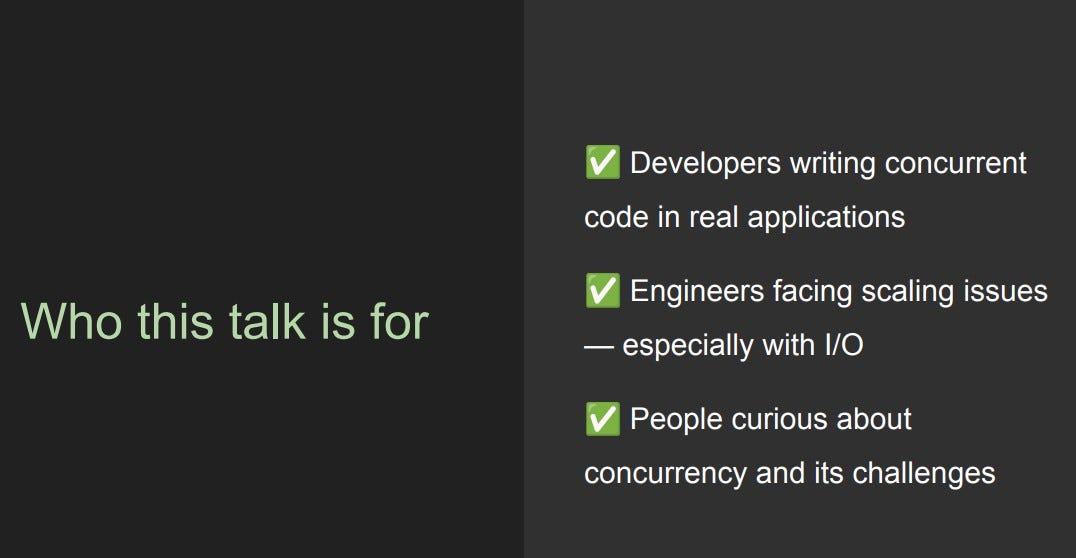 Who this talk is for

✅ Developers writing concurrent code in real applications

✅ Engineers facing scaling issues — especially with I/O

✅ People curious about concurrency and its challenges